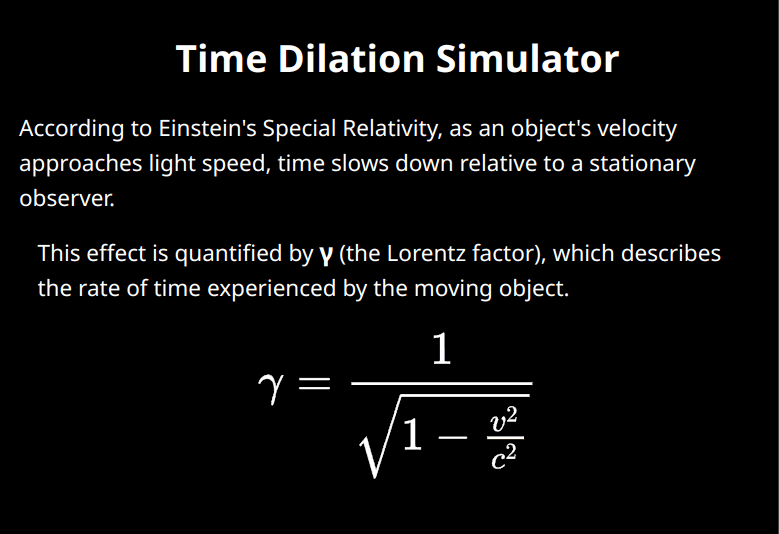 Time Dilation Simulator

According to Einstein's Special Relativity, as an object's velocity approaches light speed, time slows down relative to a stationary observer.

This effect is quantified by γ (the Lorentz factor), which describes the rate of time experienced by the moving object.

$\gamma = \frac{1}{\sqrt{1 - \frac{v^2}{c^2}}}$